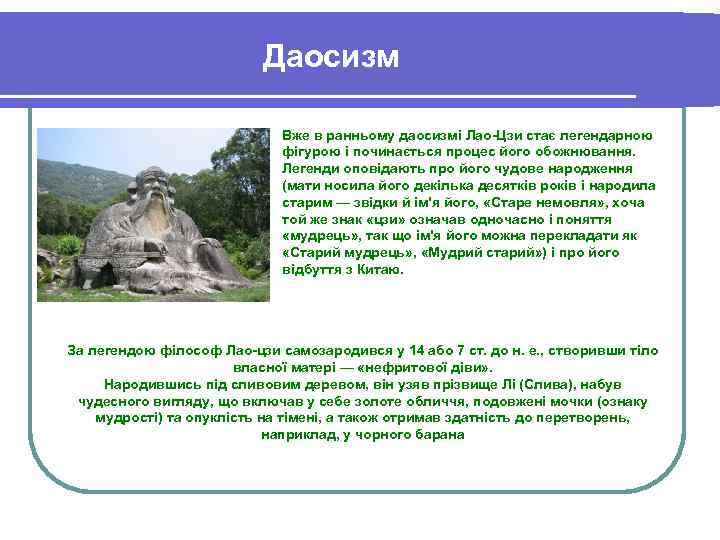 Даосизм

Вже в ранньому даосизмі Лао-Цзи стає легендарною фігурою і починається процес його обожнювання. Легенди оповідають про його чудове народження (мати носила його декілька десятків років і народила старим — звідки й ім'я його, «Старе немовля», хоча той же знак «цзи» означав одночасно і поняття «мудрець», так що ім'я його можна перекладати як «Старий мудрець», «Мудрий старий») і про його відбуття з Китаю.

За легендою філософ Лао-цзи самозародився у 14 або 7 ст. до н. е., створивши тіло власної матері — «нефритової діви». Народившись під сливовим деревом, він узяв прізвище Лі (Слива), набув чудесного вигляду, що включав у себе золоте обличчя, подовжені мочки (ознаку мудрості) та опуклість на тімені, а також отримав здатність до перетворень, наприклад, у чорного барана